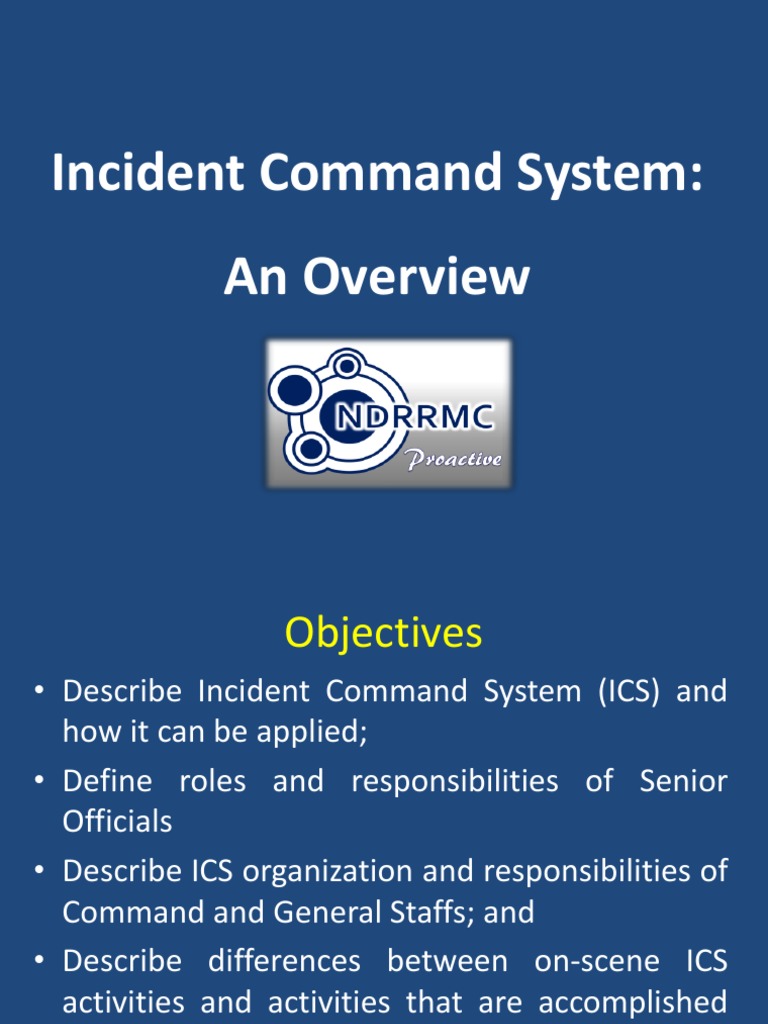 Incident Command System:

An Overview

NDRRMC
Proactive

Objectives

• Describe Incident Command System (ICS) and how it can be applied;
• Define roles and responsibilities of Senior Officials
• Describe ICS organization and responsibilities of Command and General Staffs; and
• Describe differences between on-scene ICS activities and activities that are accomplished